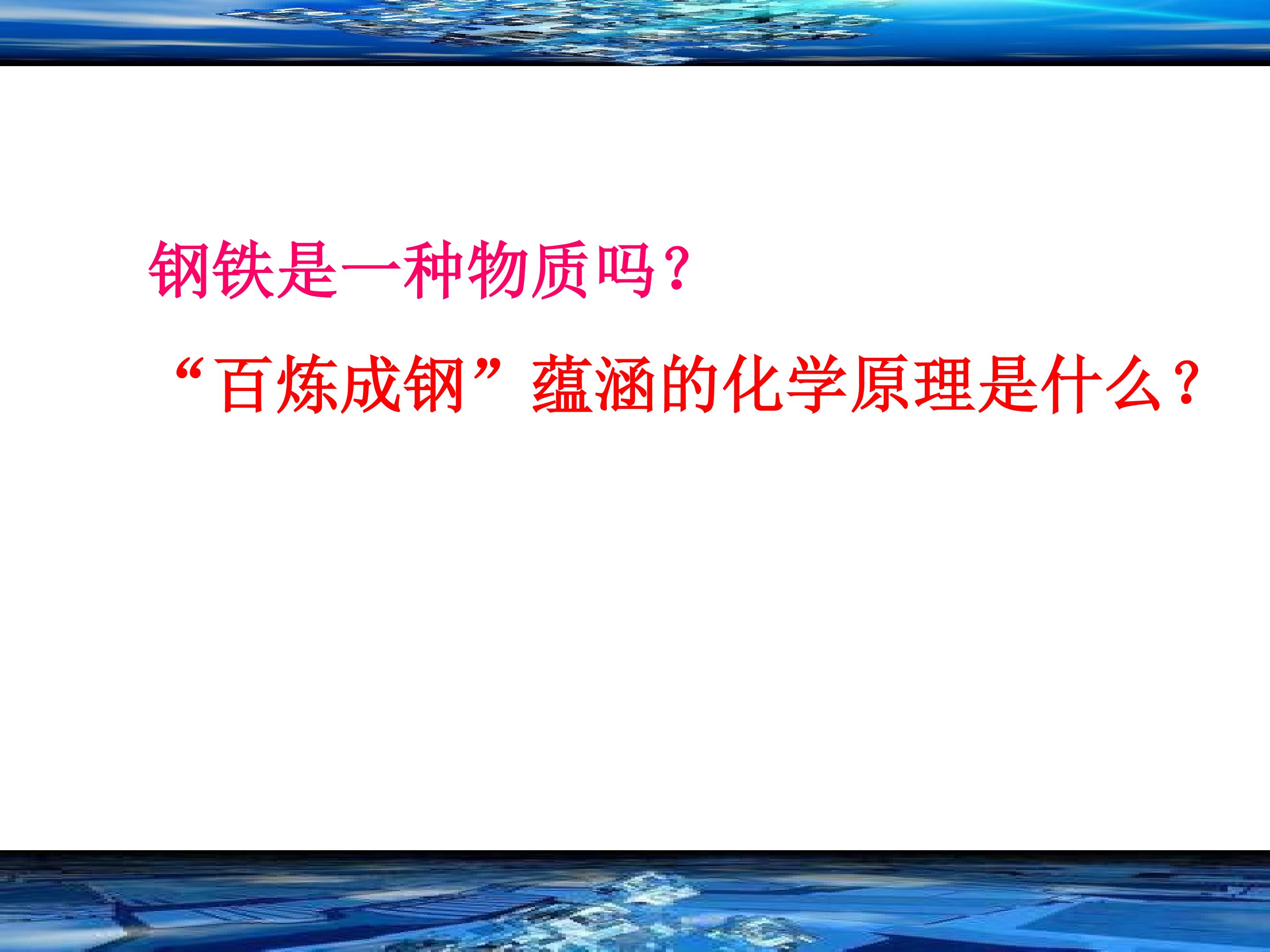 钢铁是一种物质吗？

“百炼成钢”蕴涵的化学原理是什么？